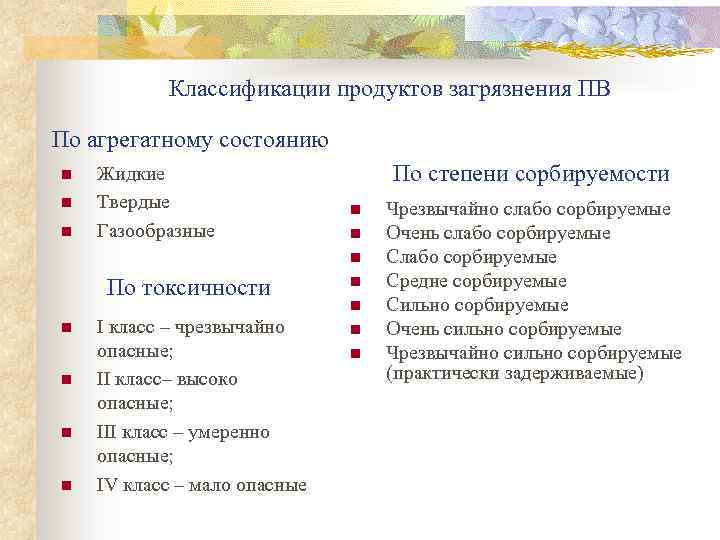 Классификации продуктов загрязнения ПВ

По агрегатному состоянию

Жидкие
Твердые
Газообразные

По токсичности

I класс – чрезвычайно опасные;
II класс– высоко опасные;
III класс – умеренно опасные;
IV класс – мало опасные

По степени сорбируемости

Чрезвычайно слабо сорбируемые
Очень слабо сорбируемые
Слабо сорбируемые
Средне сорбируемые
Сильно сорбируемые
Очень сильно сорбируемые
Чрезвычайно сильно сорбируемые (практически задерживаемые)